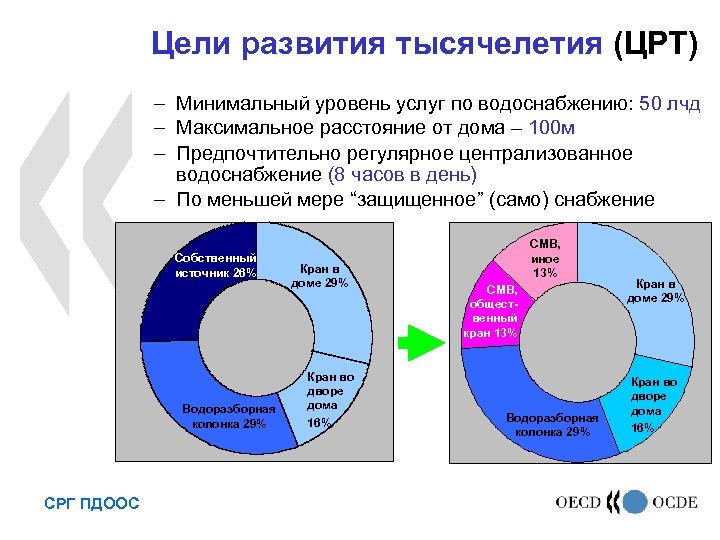 Цели развития тысячелетия (ЦРТ)

– Минимальный уровень услуг по водоснабжению: 50 лчд
– Максимальное расстояние от дома – 100м
– Предпочтительно регулярное централизованное водоснабжение (8 часов в день)
– По меньшей мере “защищенное” (само) снабжение

Собственный источник 26%
Кран в доме 29%
Кран во дворе дома 16%
Водоразборная колонка 29%

СМВ, иное 13%
СМВ, общественный кран 13%
Кран в доме 29%
Кран во дворе дома 16%
Водоразборная колонка 29%

СРГ ПДООС

OECD OCDE